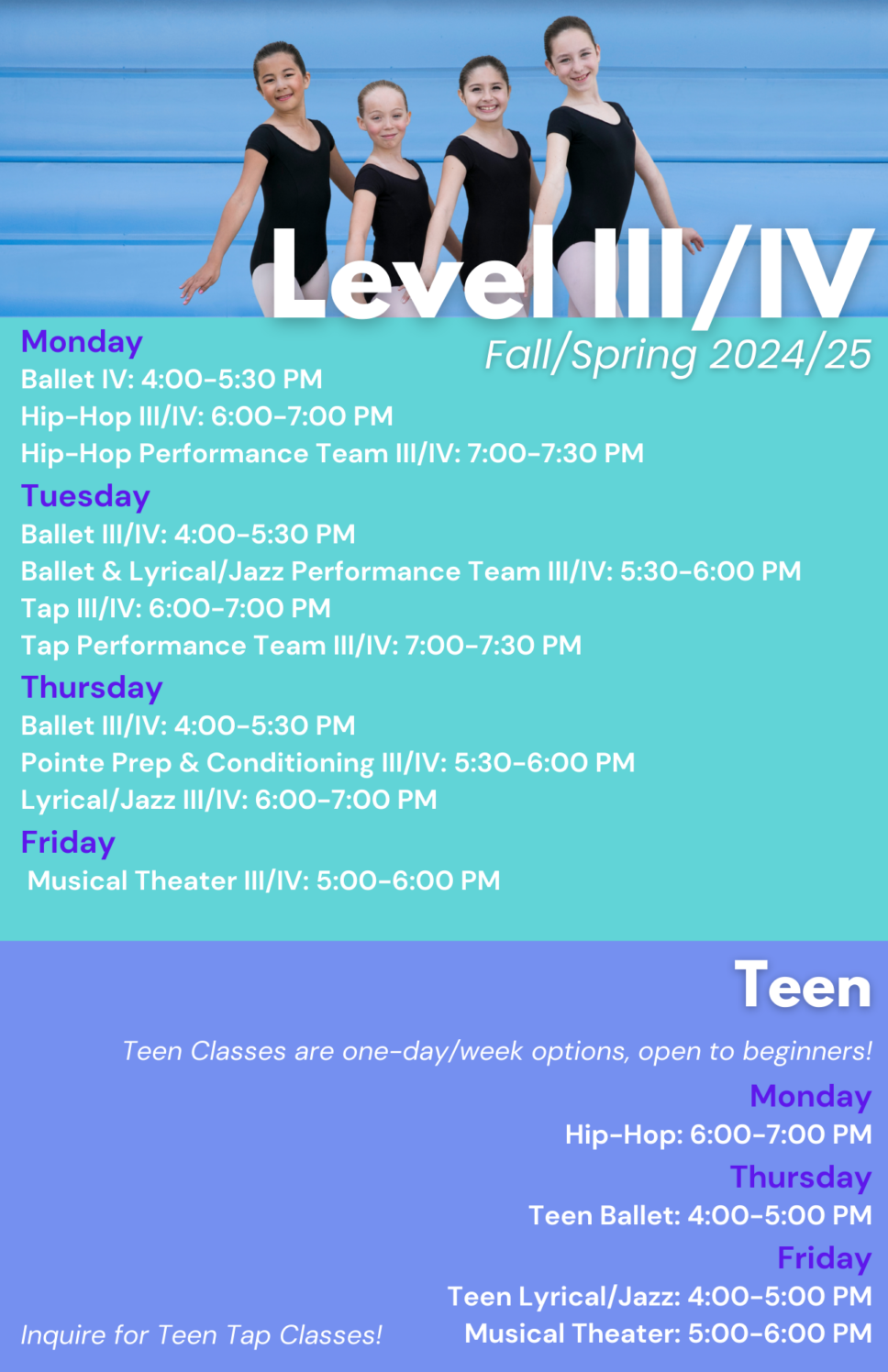 Level III/IV

Fall/Spring 2024/25

Monday
Ballet IV: 4:00-5:30 PM
Hip-Hop III/IV: 6:00-7:00 PM
Hip-Hop Performance Team III/IV: 7:00-7:30 PM

Tuesday
Ballet III/IV: 4:00-5:30 PM
Ballet & Lyrical/Jazz Performance Team III/IV: 5:30-6:00 PM
Tap III/IV: 6:00-7:00 PM
Tap Performance Team III/IV: 7:00-7:30 PM

Thursday
Ballet III/IV: 4:00-5:30 PM
Pointe Prep & Conditioning III/IV: 5:30-6:00 PM
Lyrical/Jazz III/IV: 6:00-7:00 PM

Friday
Musical Theater III/IV: 5:00-6:00 PM

Teen

Teen Classes are one-day/week options, open to beginners!

Monday
Hip-Hop: 6:00-7:00 PM

Thursday
Teen Ballet: 4:00-5:00 PM

Friday
Teen Lyrical/Jazz: 4:00-5:00 PM
Musical Theater: 5:00-6:00 PM

Inquire for Teen Tap Classes!